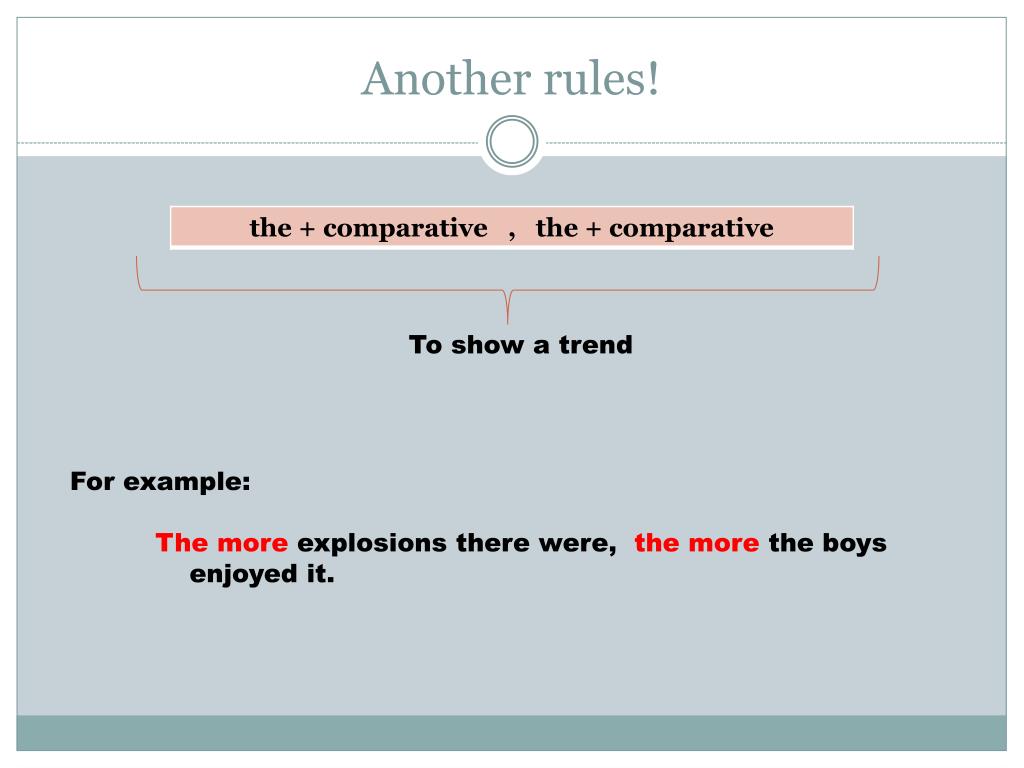 Another rules!

the + comparative , the + comparative

To show a trend

For example:

The more explosions there were, the more the boys enjoyed it.